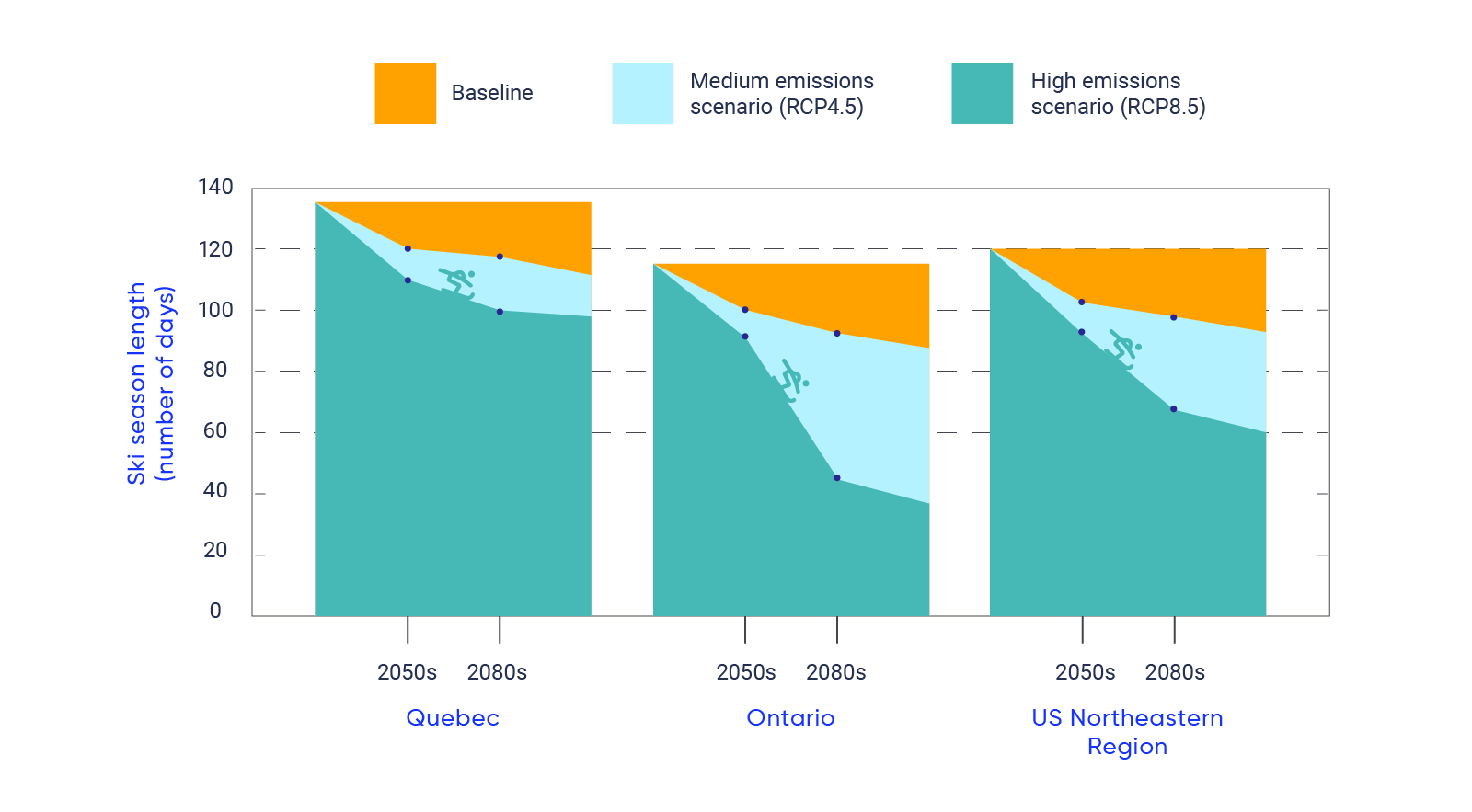 Baseline

Medium emissions scenario (RCP4.5)

High emissions scenario (RCP8.5)

Ski season length (number of days)

140
120
100
80
60
40
20
0

2050s 2080s
Quebec

2050s 2080s
Ontario

2050s 2080s
US Northeastern Region